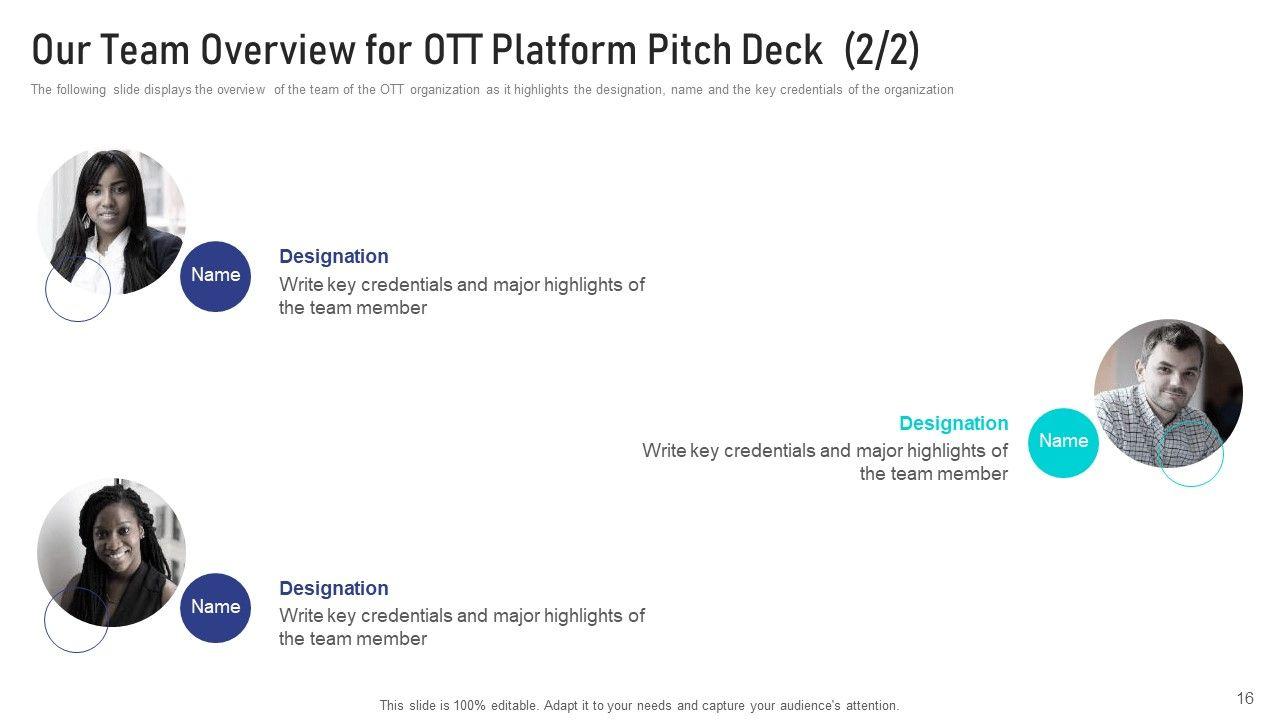 Our Team Overview for OTT Platform Pitch Deck (2/2)

The following slide displays the overview of the team of the OTT organization as it highlights the designation, name and the key credentials of the organization

Name

Designation

Write key credentials and major highlights of the team member

Designation

Write key credentials and major highlights of the team member

Name

Name

Designation

Write key credentials and major highlights of the team member

This slide is 100% editable. Adapt it to your needs and capture your audience's attention.

16